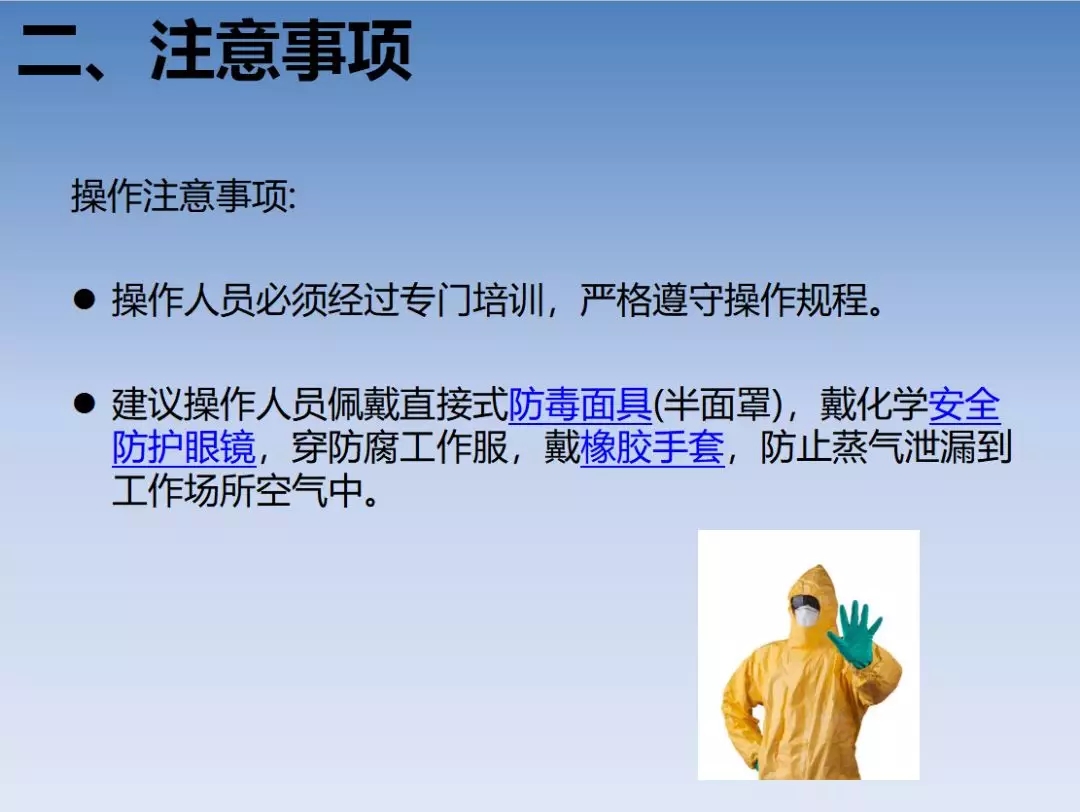 二、注意事项

操作注意事项:

● 操作人员必须经过专门培训，严格遵守操作规程。

● 建议操作人员佩戴直接式防毒面具(半面罩)，戴化学安全防护眼镜，穿防腐工作服，戴橡胶手套，防止蒸气泄漏到工作场所空气中。